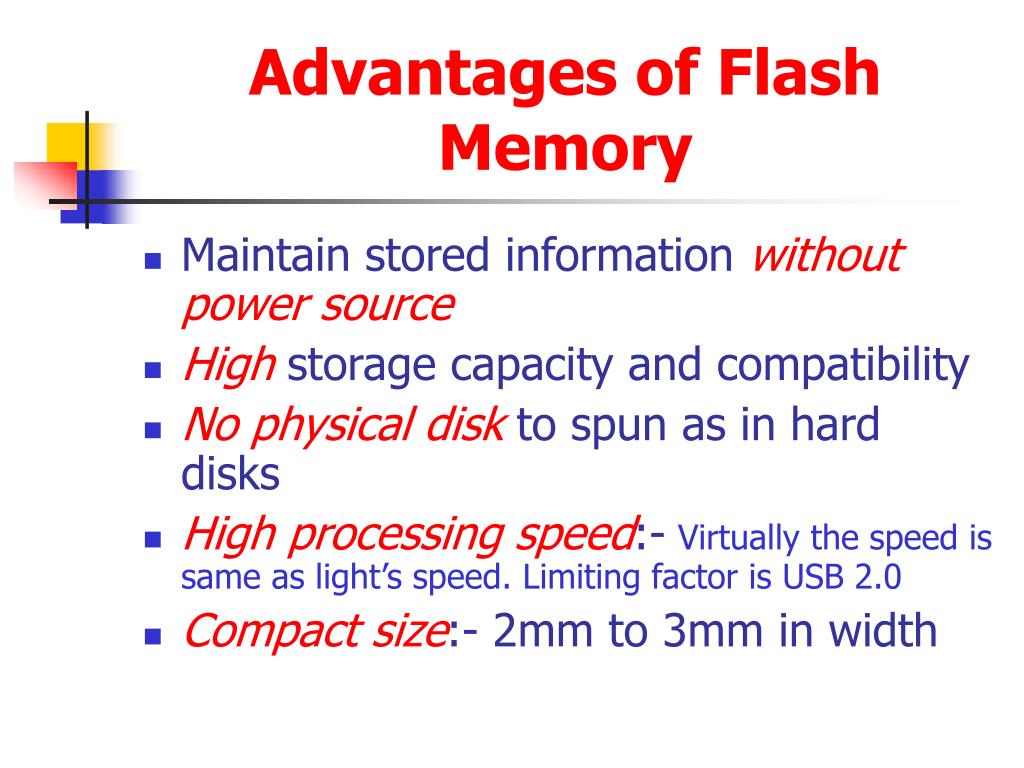 Advantages of Flash Memory

- Maintain stored information without power source
- High storage capacity and compatibility
- No physical disk to spun as in hard disks
- High processing speed:- Virtually the speed is same as light's speed. Limiting factor is USB 2.0
- Compact size:- 2mm to 3mm in width